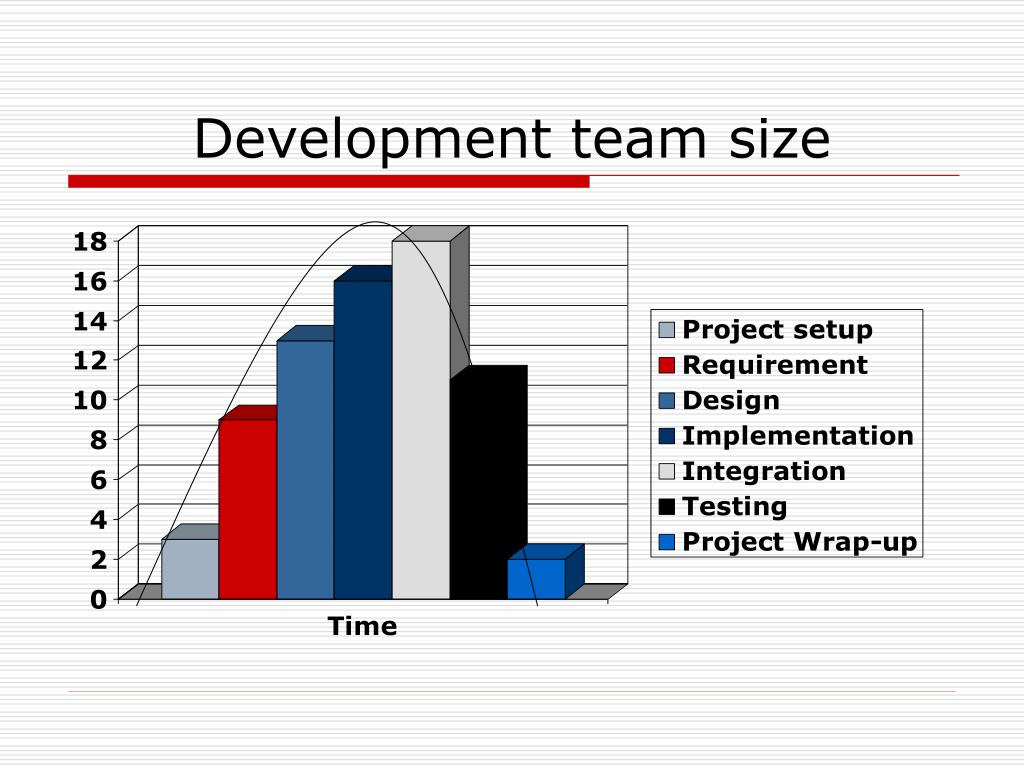 Development team size

18
16
14
12
10
8
6
4
2
0

Time

Project setup
Requirement
Design
Implementation
Integration
Testing
Project Wrap-up